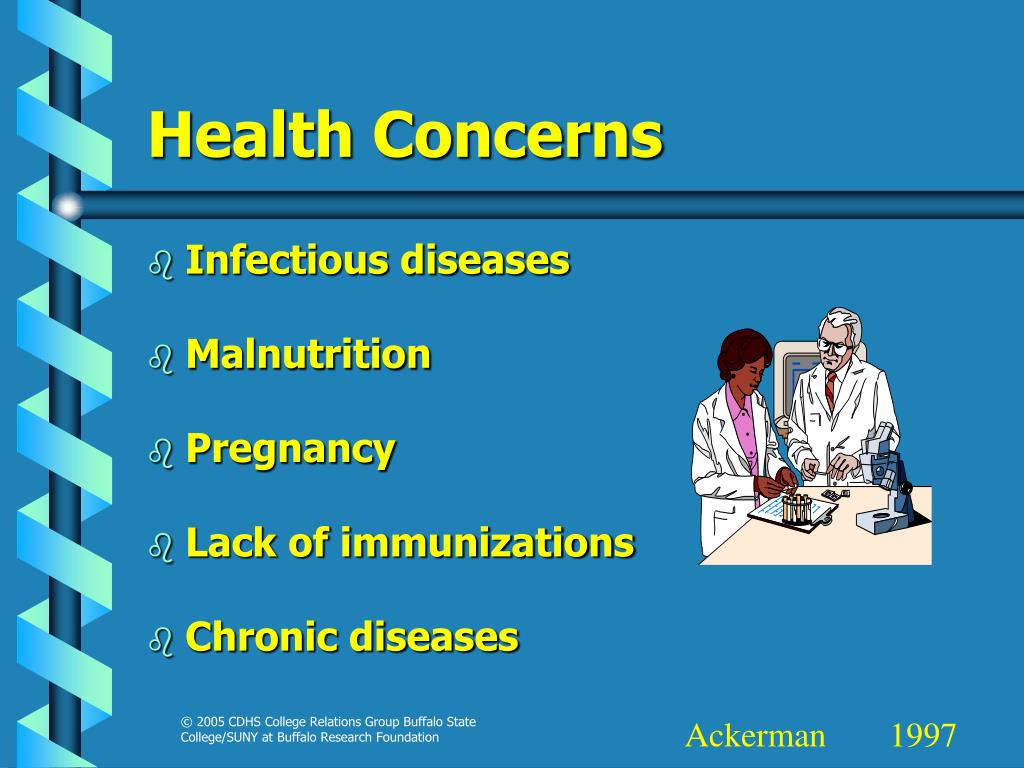 Health Concerns

Infectious diseases

Malnutrition

Pregnancy

Lack of immunizations

Chronic diseases

© 2005 CDHS College Relations Group Buffalo State College/SUNY at Buffalo Research Foundation

Ackerman 1997